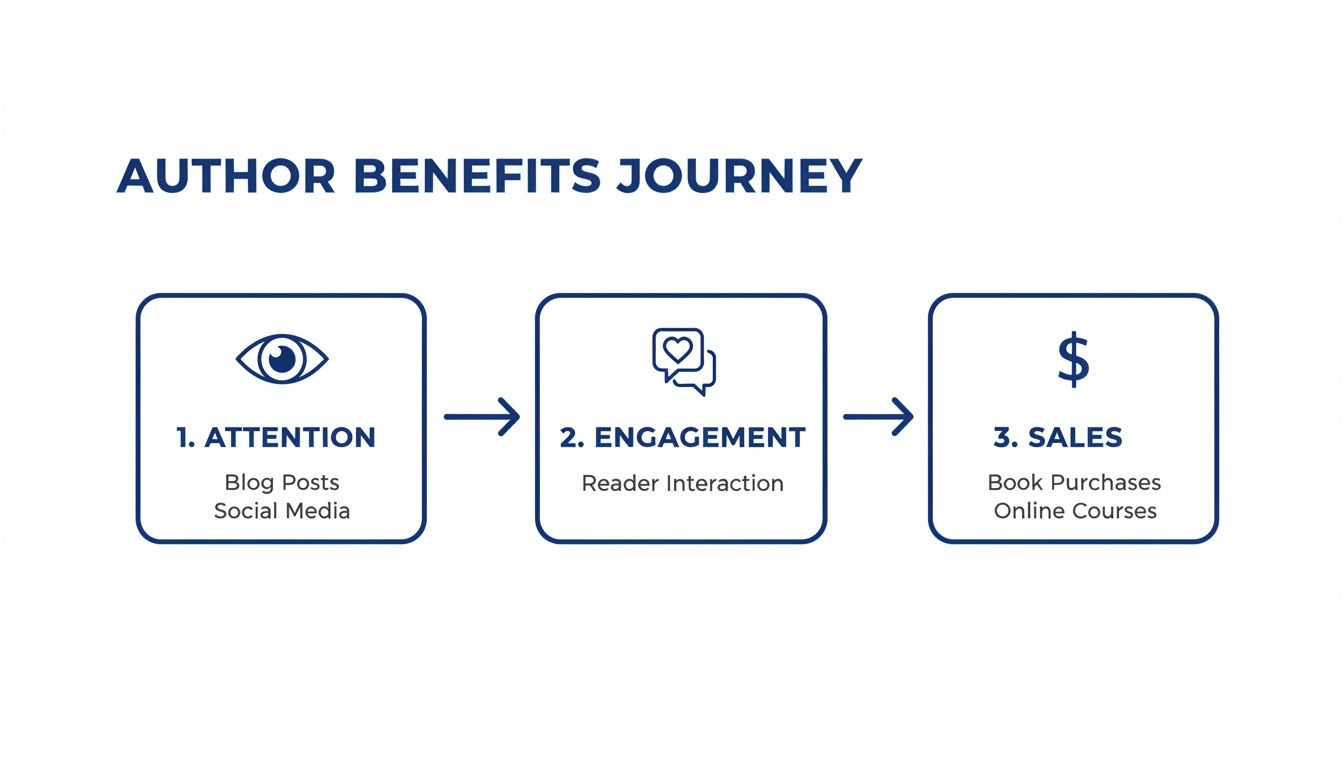 AUTHOR BENEFITS JOURNEY

1. ATTENTION
Blog Posts
Social Media

2. ENGAGEMENT
Reader Interaction

$

3. SALES
Book Purchases
Online Courses